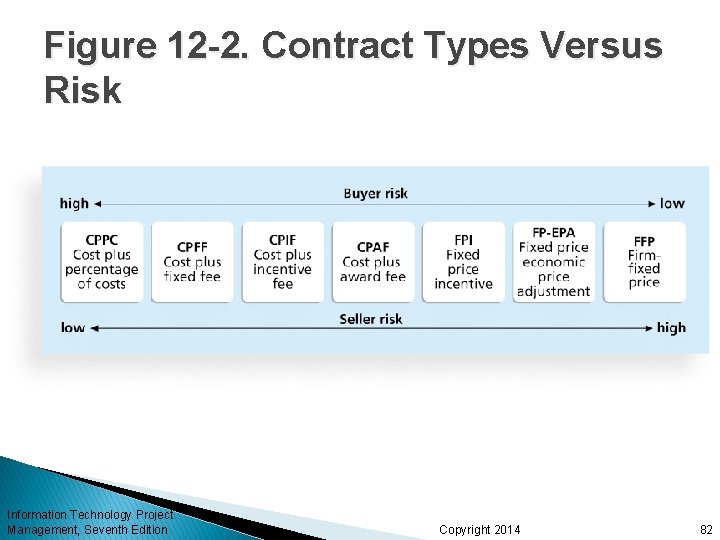 Figure 12-2. Contract Types Versus Risk

Buyer risk
high low

CPPC
Cost plus percentage of costs

CPFF
Cost plus fixed fee

CPIF
Cost plus incentive fee

CPAF
Cost plus award fee

FPI
Fixed price incentive

FP-EPA
Fixed price economic price adjustment

FFP
Firm-fixed price

Seller risk
low high

Information Technology Project Management, Seventh Edition

Copyright 2014

82